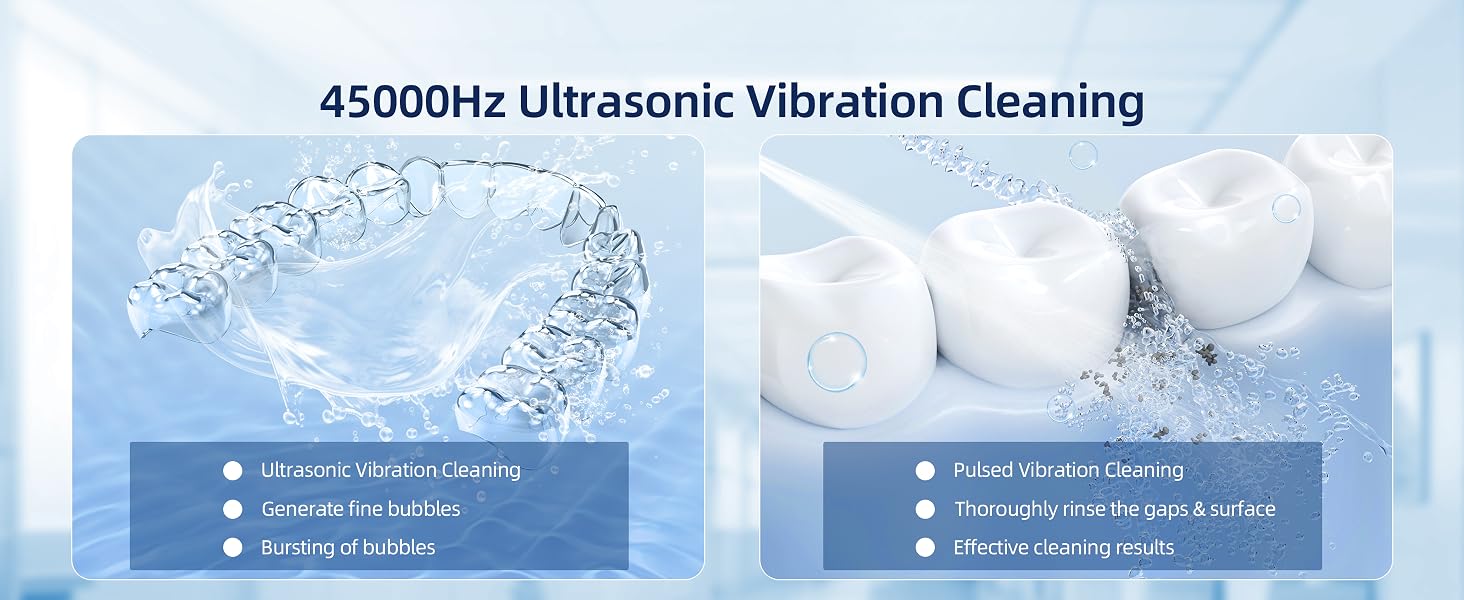 45000Hz Ultrasonic Vibration Cleaning

Ultrasonic Vibration Cleaning
Generate fine bubbles
Bursting of bubbles

Pulsed Vibration Cleaning
Thoroughly rinse the gaps & surface
Effective cleaning results